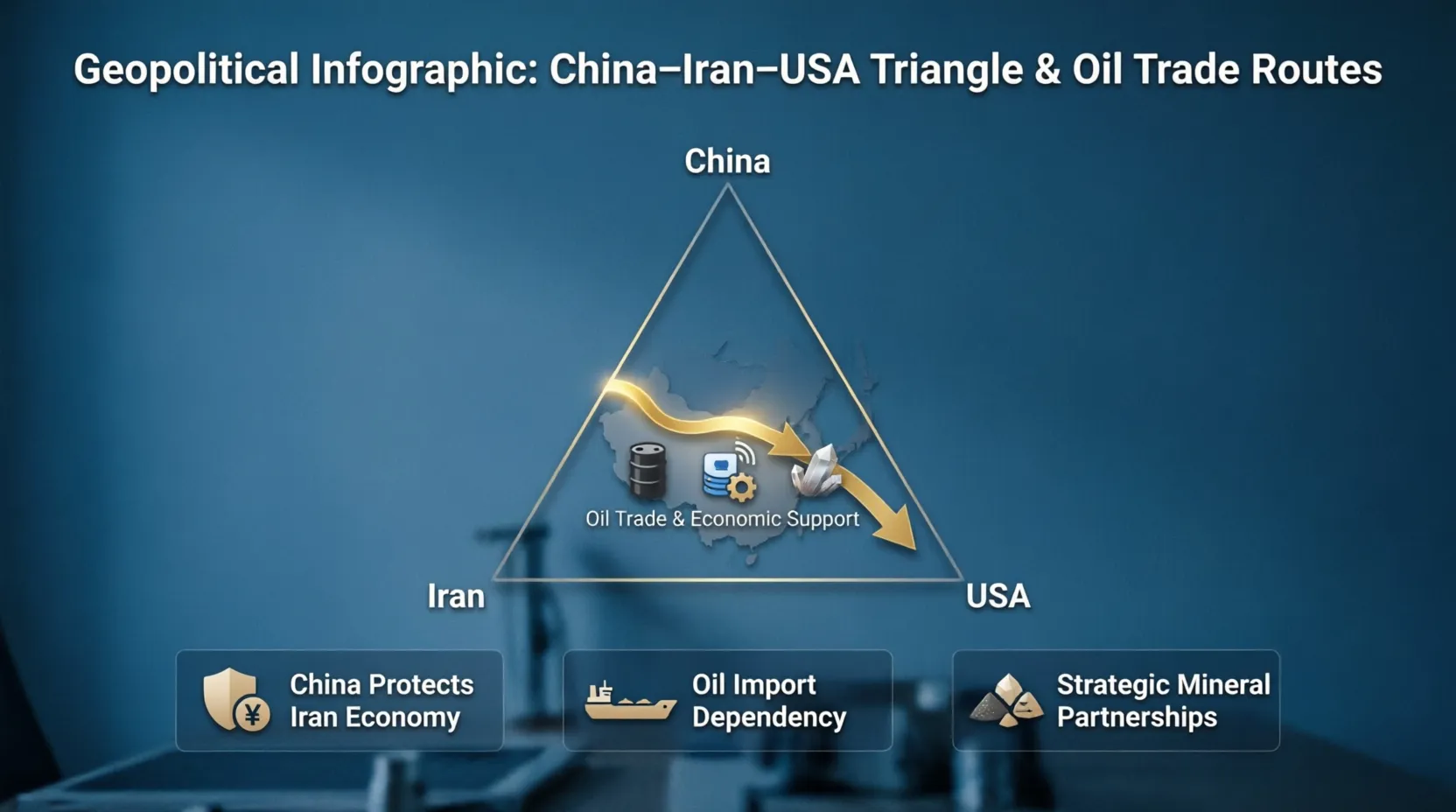 Geopolitical Infographic: China–Iran–USA Triangle & Oil Trade Routes

China

Oil Trade & Economic Support

Iran

USA

¥

China Protects Iran Economy

Oil Import Dependency

Strategic Mineral Partnerships